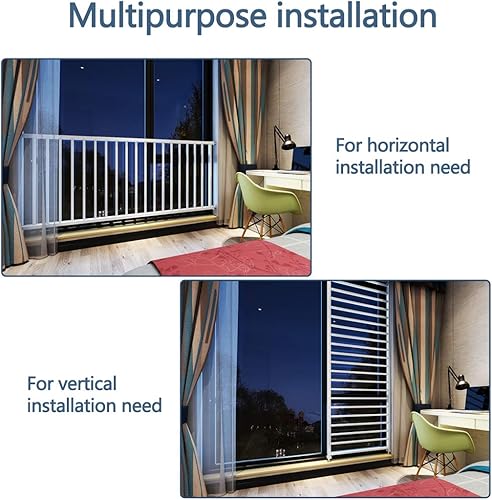 Multipurpose installation

For horizontal installation need

For vertical installation need